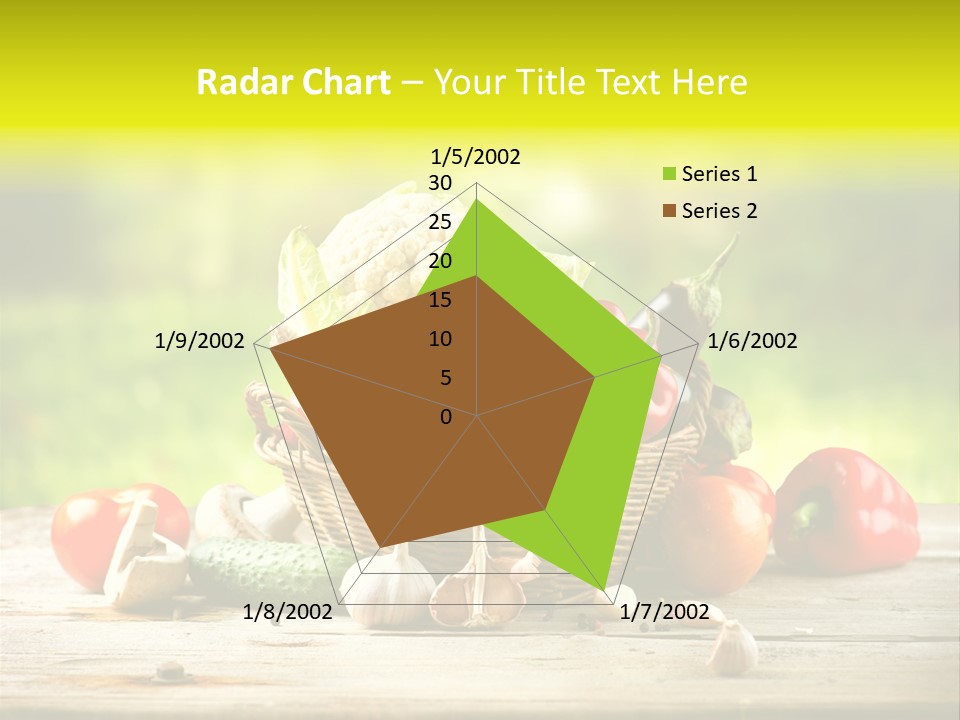 Radar Chart – Your Title Text Here

1/5/2002

30
25
20
15
10
5
0

1/6/2002
1/7/2002
1/8/2002
1/9/2002

Series 1
Series 2